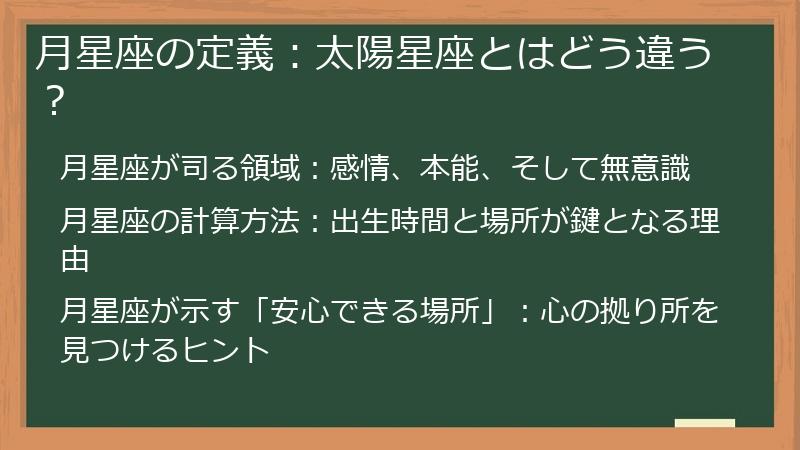 月星座の定義：太陽星座とはどう違う？

月星座が司る領域：感情、本能、そして無意識

月星座の計算方法：出生時間と場所が鍵となる理由

月星座が示す「安心できる場所」：心の拠り所を見つけるヒント